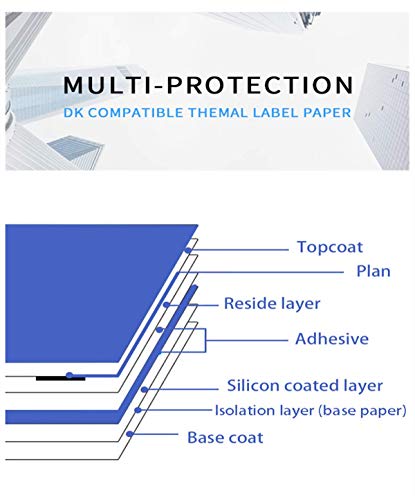 MULTI-PROTECTION
DK COMPATIBLE THEMAL LABEL PAPER

Topcoat
Plan
Reside layer
Adhesive
Silicon coated layer
Isolation layer (base paper)
Base coat